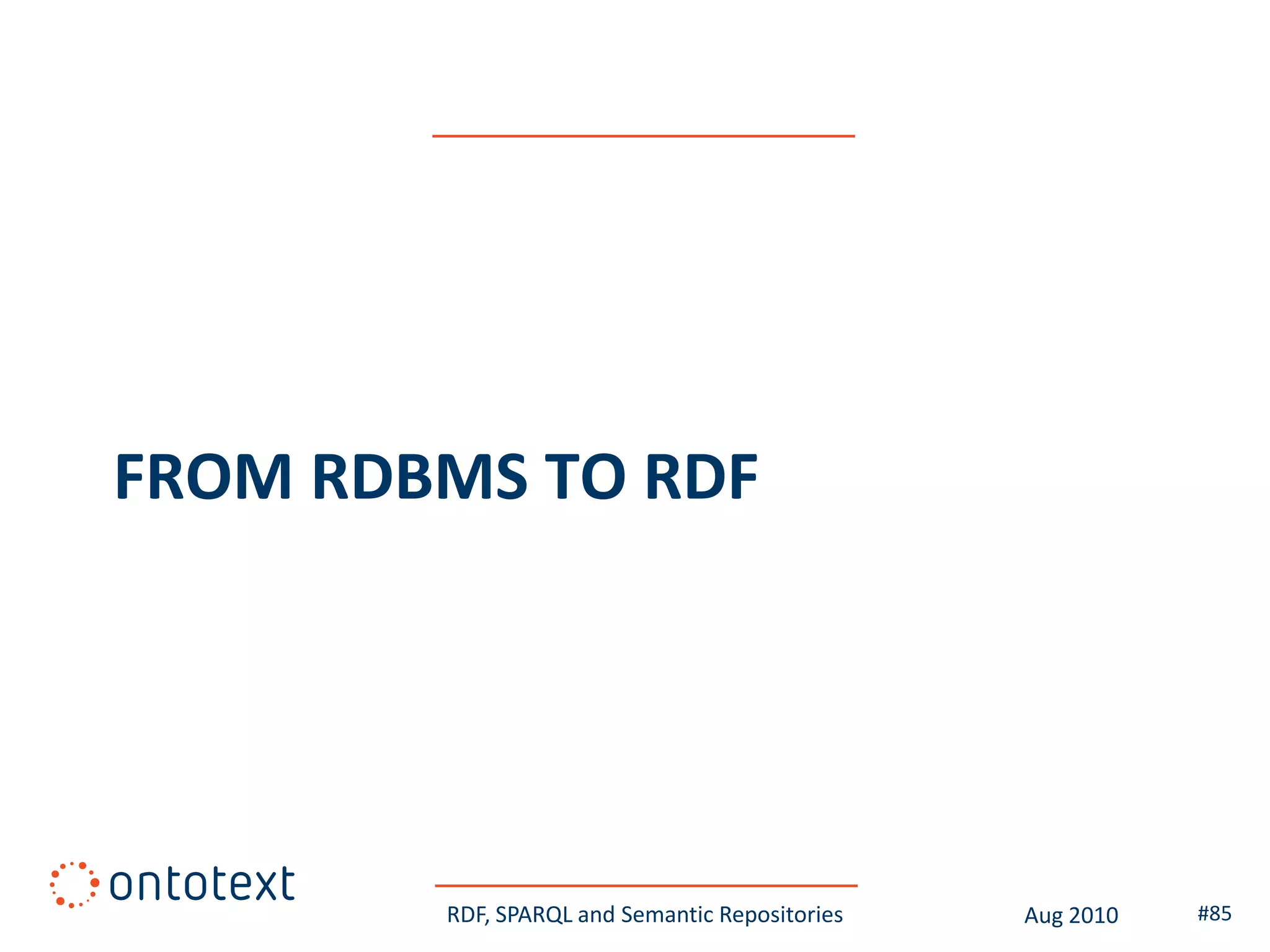 FROM RDBMS TO RDF

ontotext

RDF, SPARQL and Semantic Repositories

Aug 2010

#85